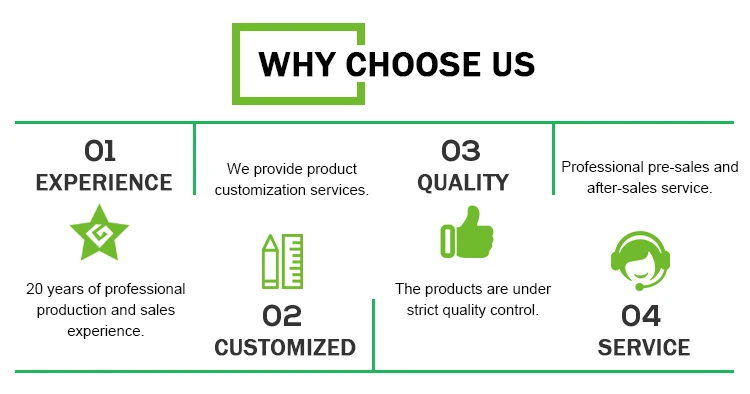 WHY CHOOSE US

01
EXPERIENCE

20 years of professional production and sales experience.

We provide product customization services.

02
CUSTOMIZED

03
QUALITY

The products are under strict quality control.

Professional pre-sales and after-sales service.

04
SERVICE